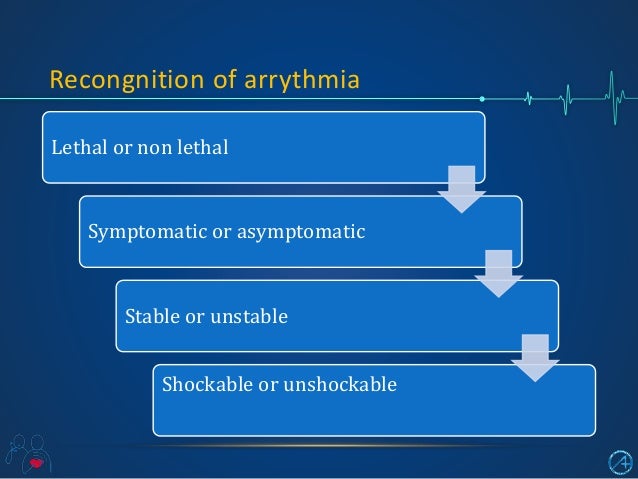 Recongnition of arrythmia

Lethal or non lethal

Symptomatic or asymptomatic

Stable or unstable

Shockable or unshockable